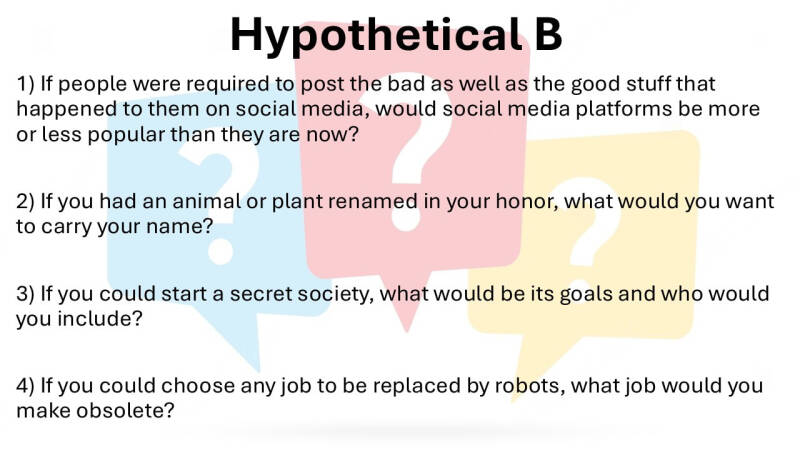 Hypothetical B

1) If people were required to post the bad as well as the good stuff that happened to them on social media, would social media platforms be more or less popular than they are now?

2) If you had an animal or plant renamed in your honor, what would you want to carry your name?

3) If you could start a secret society, what would be its goals and who would you include?

4) If you could choose any job to be replaced by robots, what job would you make obsolete?